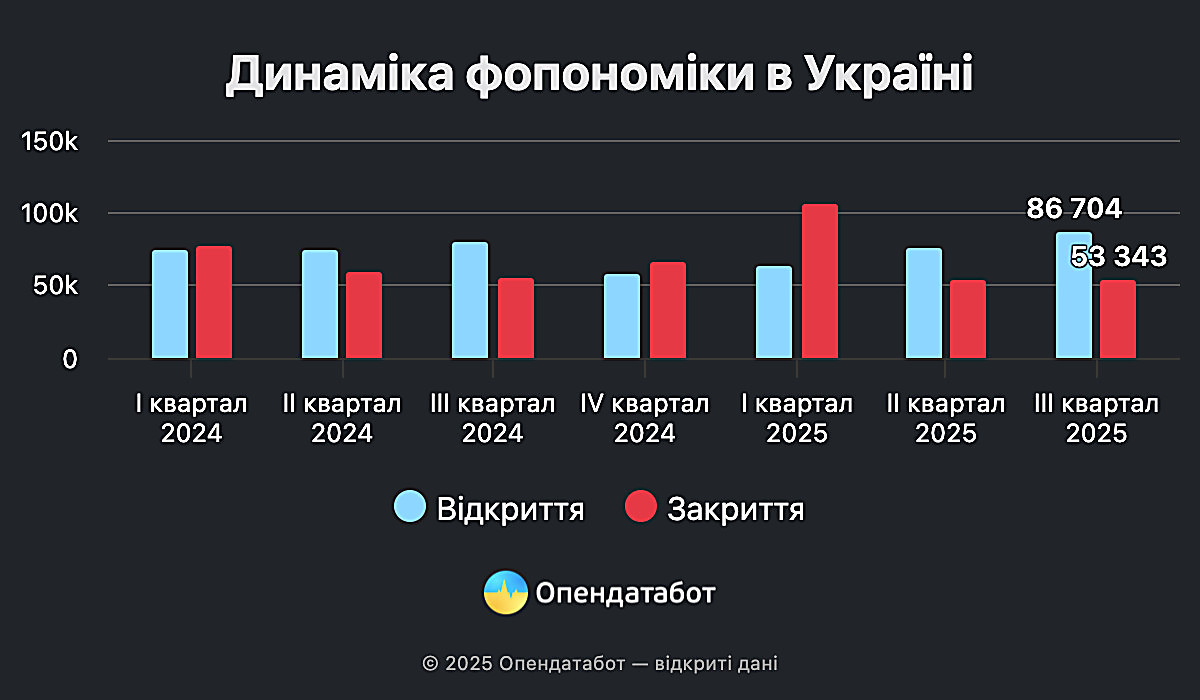 Динаміка фопономіки в Україні

150k
100k
50k
0

86 704
53 343

I квартал 2024
II квартал 2024
III квартал 2024
IV квартал 2024
I квартал 2025
II квартал 2025
III квартал 2025

Відкриття
Закриття

Опендатабот

© 2025 Опендатабот — відкриті дані